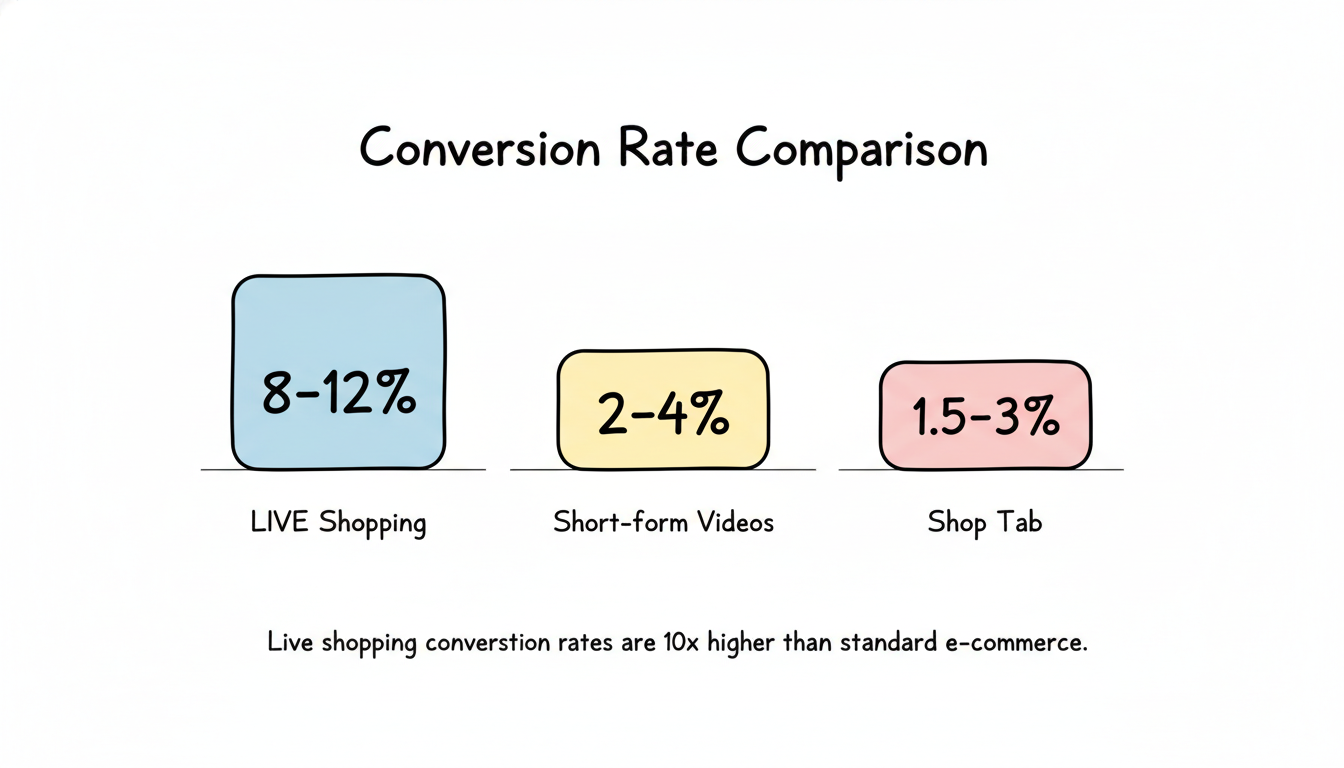 Conversion Rate Comparison

8-12%

2-4%

1.5-3%

LIVE Shopping

Short-form Videos

Shop Tab

Live shopping converstion rates are 10x higher than standard e-commerce.